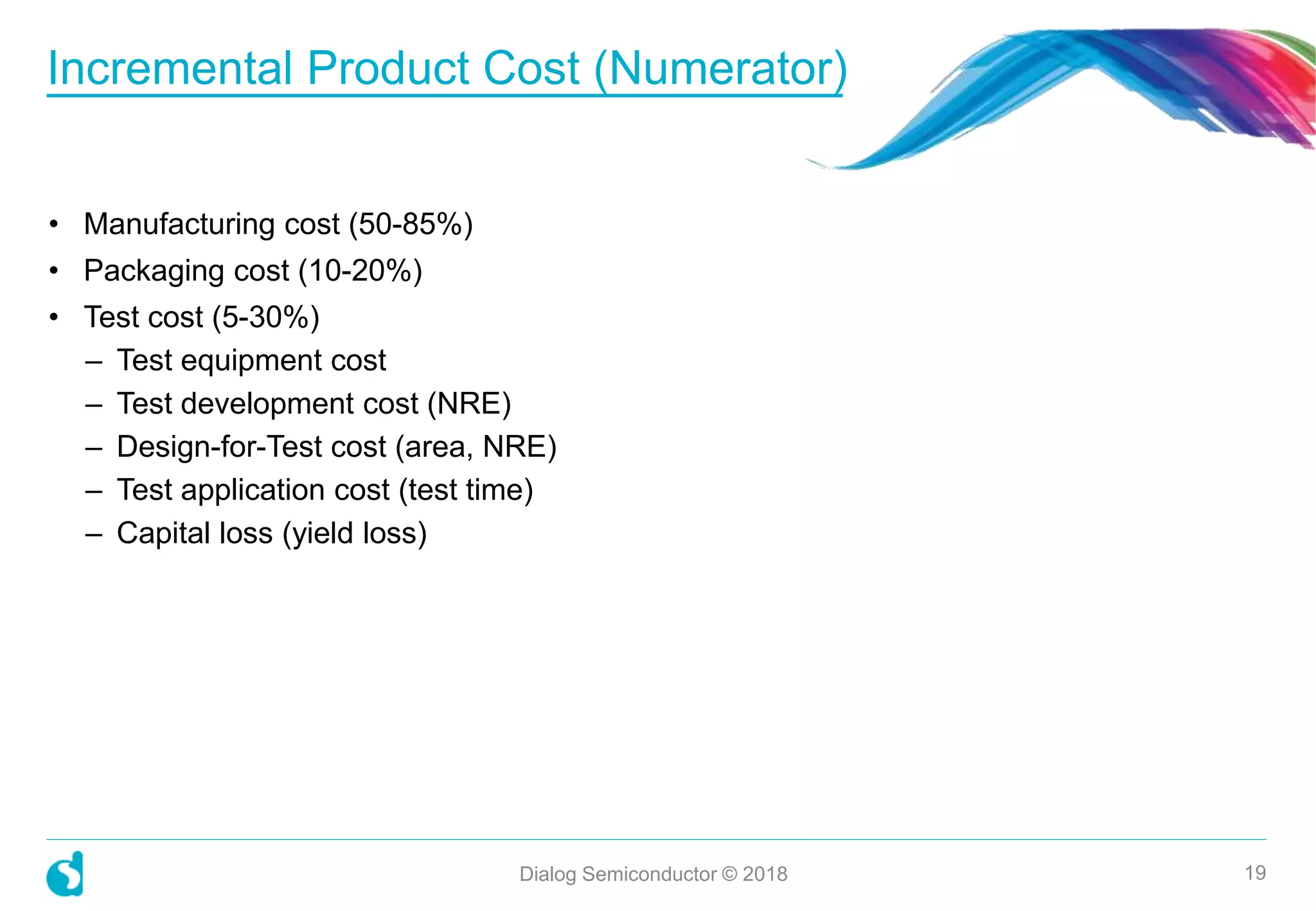 Incremental Product Cost (Numerator)

• Manufacturing cost (50-85%)
• Packaging cost (10-20%)
• Test cost (5-30%)
– Test equipment cost
– Test development cost (NRE)
– Design-for-Test cost (area, NRE)
– Test application cost (test time)
– Capital loss (yield loss)

Dialog Semiconductor © 2018

19